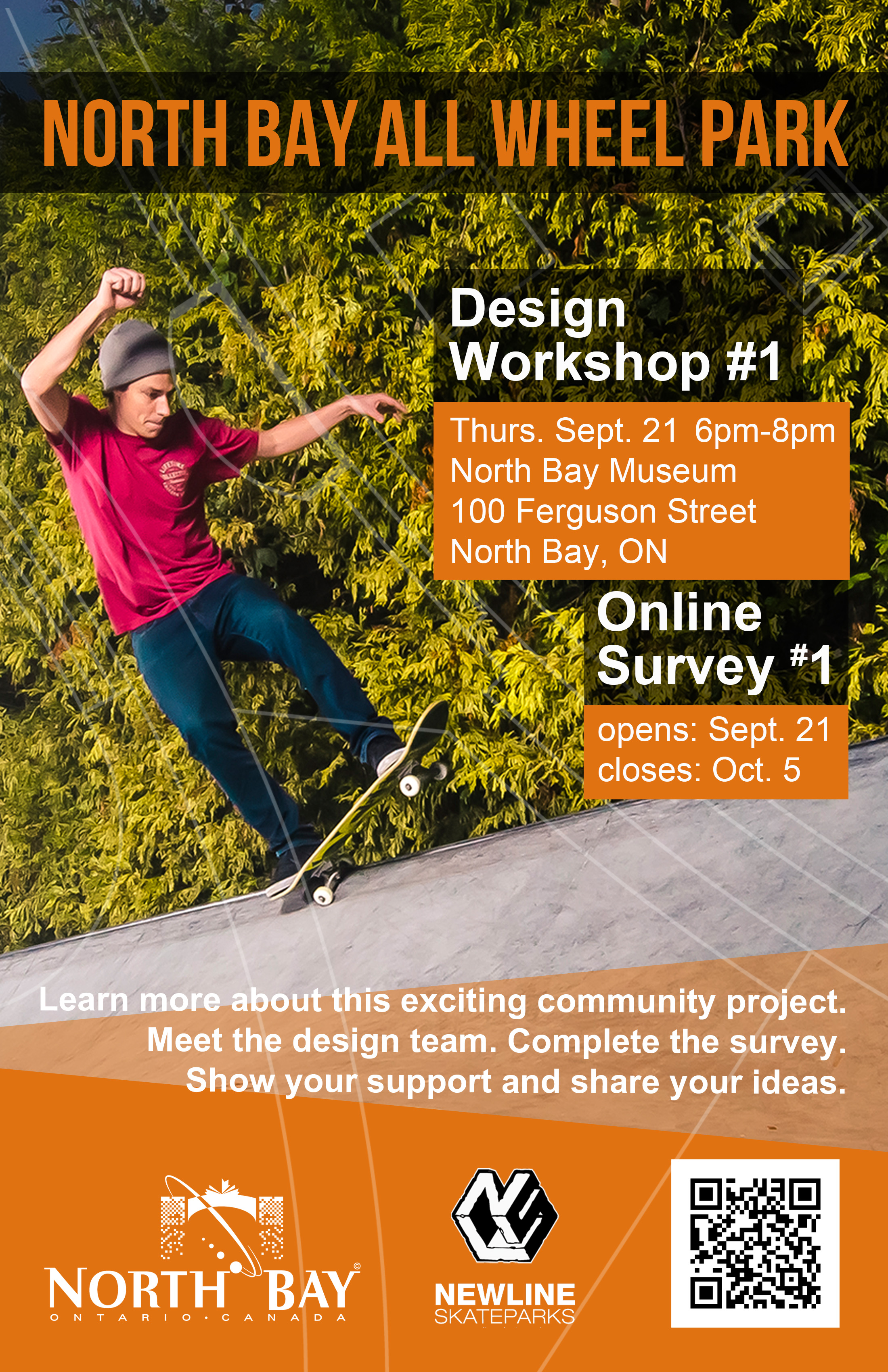 NORTH BAY ALL WHEEL PARK

Design Workshop #1

Thurs. Sept. 21 6pm-8pm
North Bay Museum
100 Ferguson Street
North Bay, ON

Online Survey #1

opens: Sept. 21
closes: Oct. 5

Learn more about this exciting community project. Meet the design team. Complete the survey. Show your support and share your ideas.

NORTH BAY
ONTARIO · CANADA

NEWLINE
SKATEPARKS